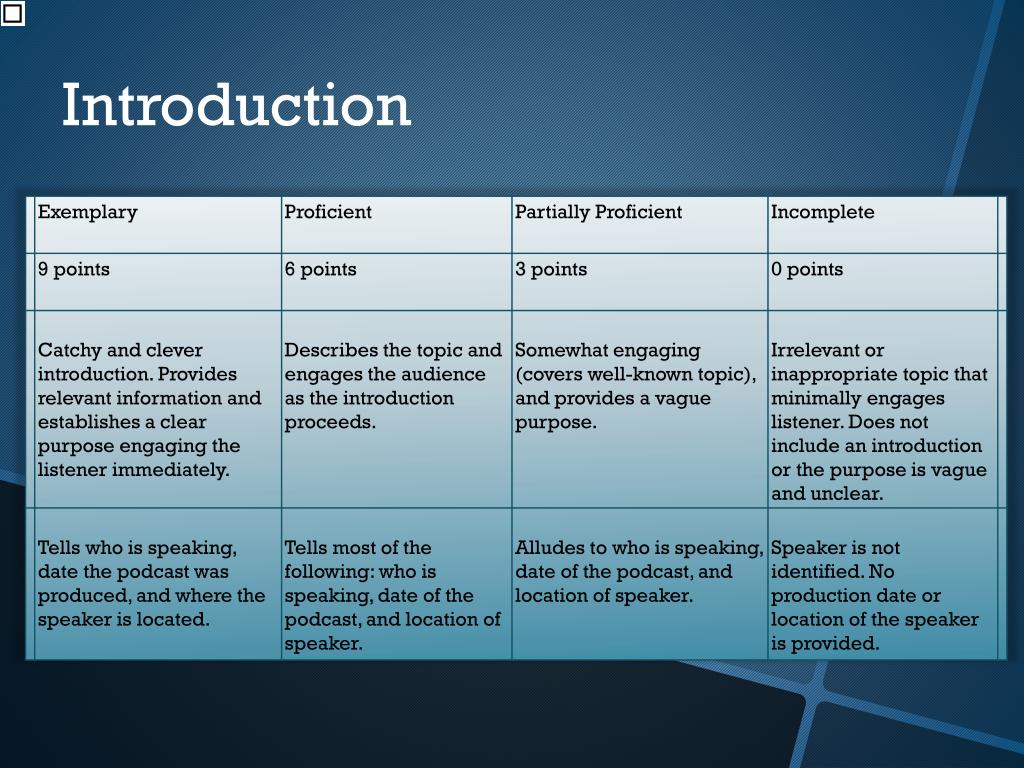 Introduction

| Exemplary | Proficient | Partially Proficient | Incomplete |
|---|---|---|---|
| 9 points | 6 points | 3 points | 0 points |
| Catchy and clever introduction. Provides relevant information and establishes a clear purpose engaging the listener immediately. | Describes the topic and engages the audience as the introduction proceeds. | Somewhat engaging (covers well-known topic), and provides a vague purpose. | Irrelevant or inappropriate topic that minimally engages listener. Does not include an introduction or the purpose is vague and unclear. |
| Tells who is speaking, date the podcast was produced, and where the speaker is located. | Tells most of the following: who is speaking, date of the podcast, and location of speaker. | Alludes to who is speaking, date of the podcast, and location of speaker. | Speaker is not identified. No production date or location of the speaker is provided. |